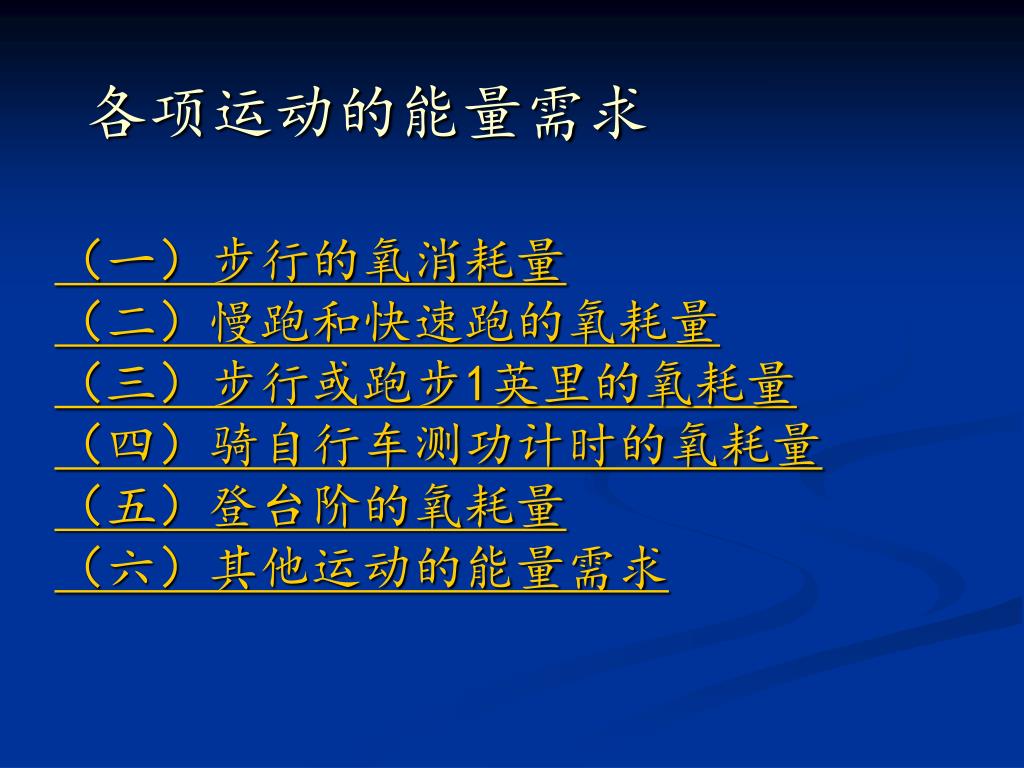 各项运动的能量需求

（一）步行的氧消耗量
（二）慢跑和快速跑的氧耗量
（三）步行或跑步1英里的氧耗量
（四）骑自行车测功计时的氧耗量
（五）登台阶的氧耗量
（六）其他运动的能量需求